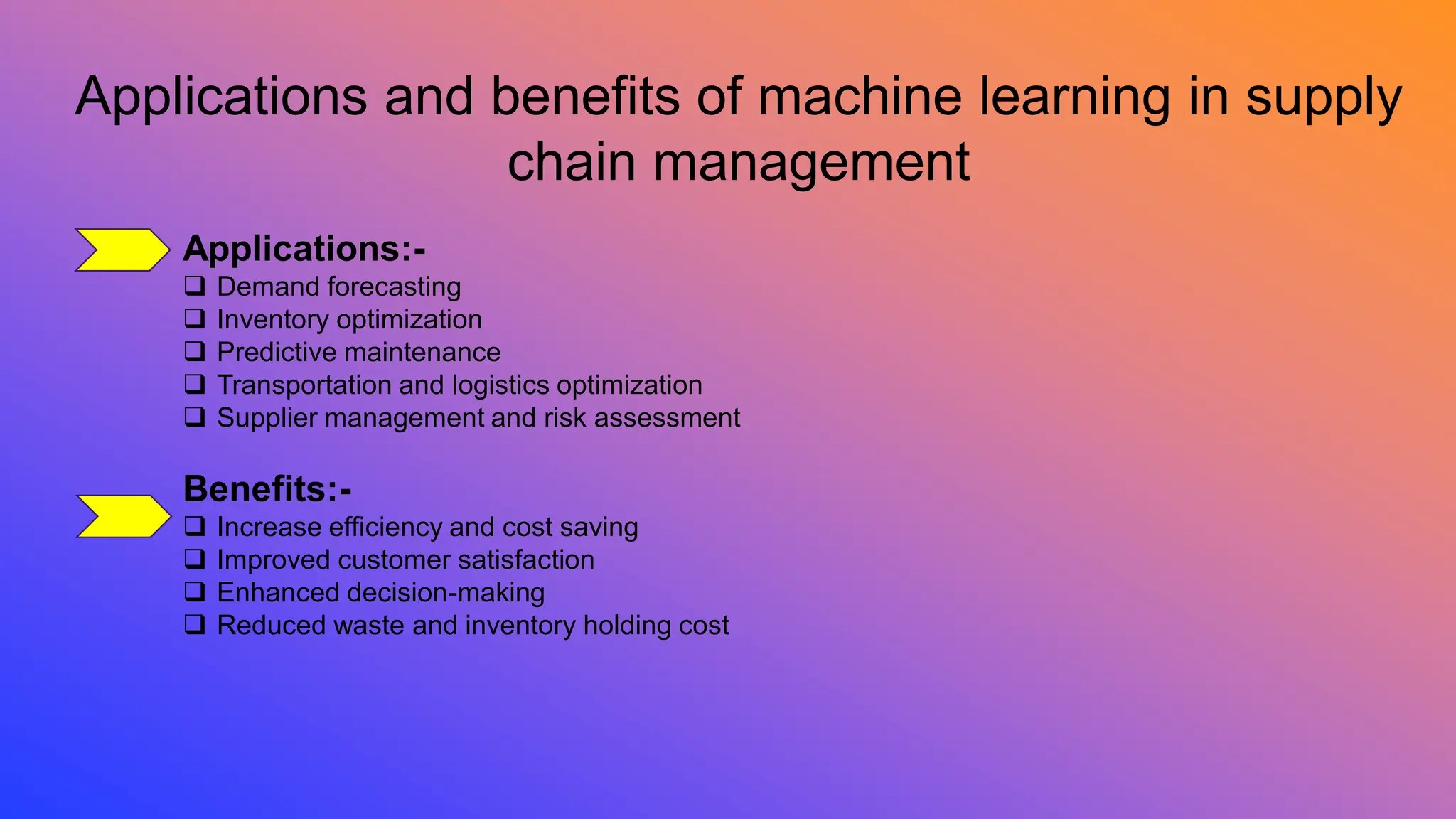 Applications and benefits of machine learning in supply chain management

Applications:-
❑ Demand forecasting
❑ Inventory optimization
❑ Predictive maintenance
❑ Transportation and logistics optimization
❑ Supplier management and risk assessment

Benefits:-
❑ Increase efficiency and cost saving
❑ Improved customer satisfaction
❑ Enhanced decision-making
❑ Reduced waste and inventory holding cost